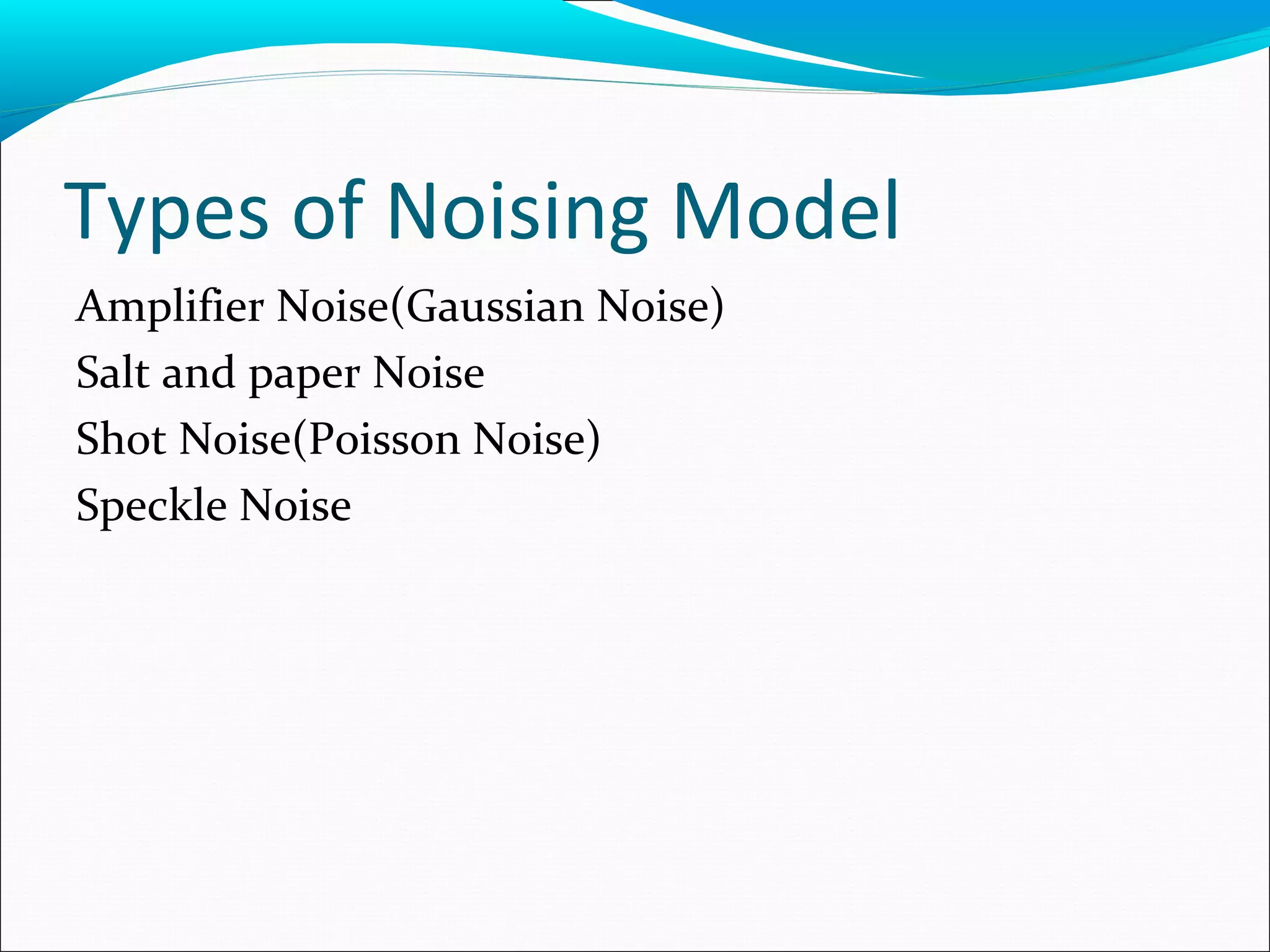 Types of Noising Model

Amplifier Noise(Gaussian Noise)

Salt and paper Noise

Shot Noise(Poisson Noise)

Speckle Noise